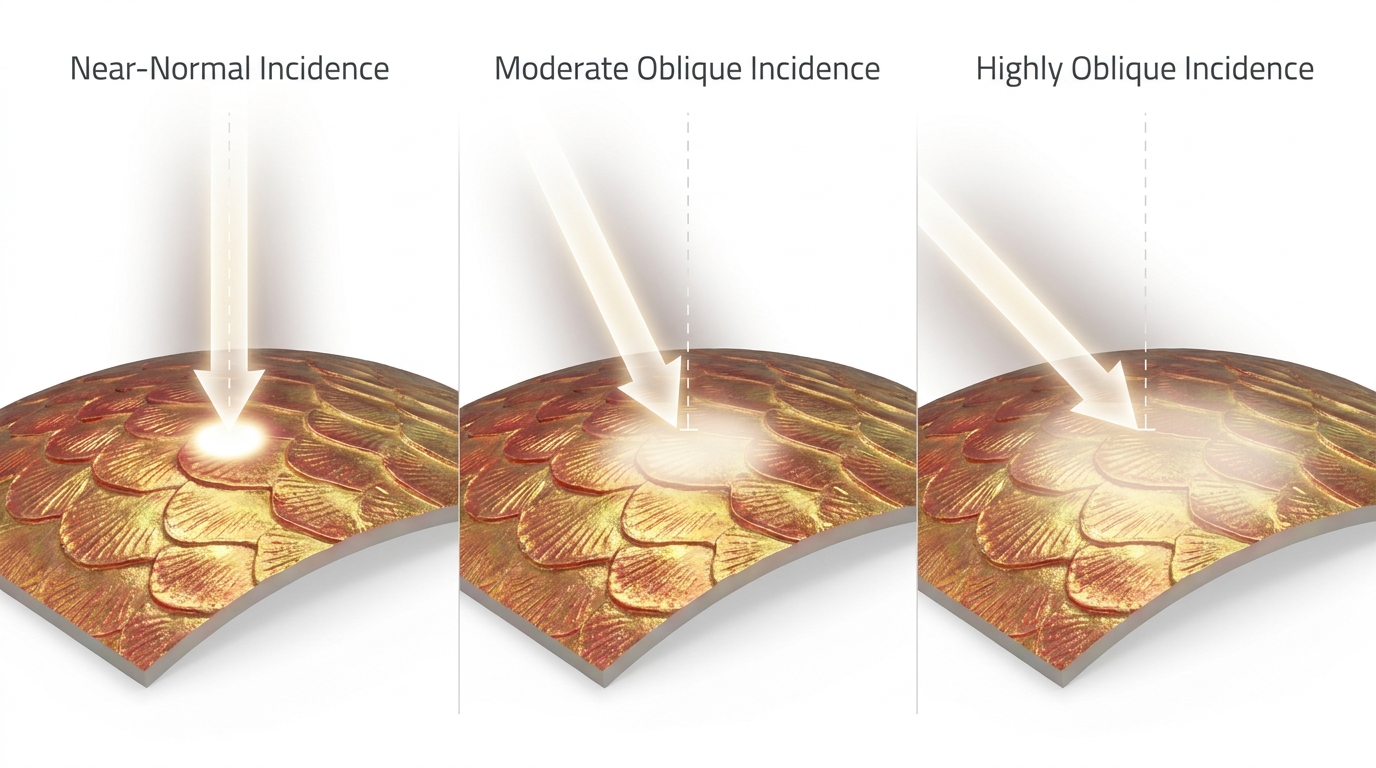 Near-Normal Incidence

Moderate Oblique Incidence

Highly Oblique Incidence